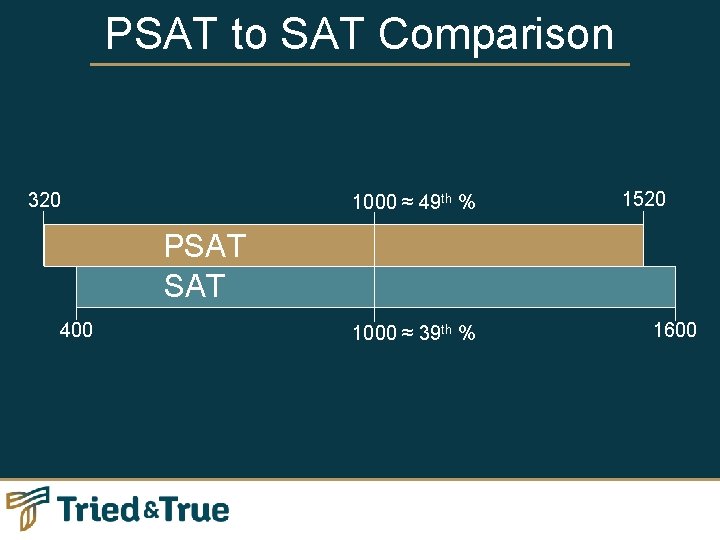 PSAT to SAT Comparison

320

$1000 \approx 49^{th}$ %

1520

PSAT

SAT

400

$1000 \approx 39^{th}$ %

1600

Tried&True